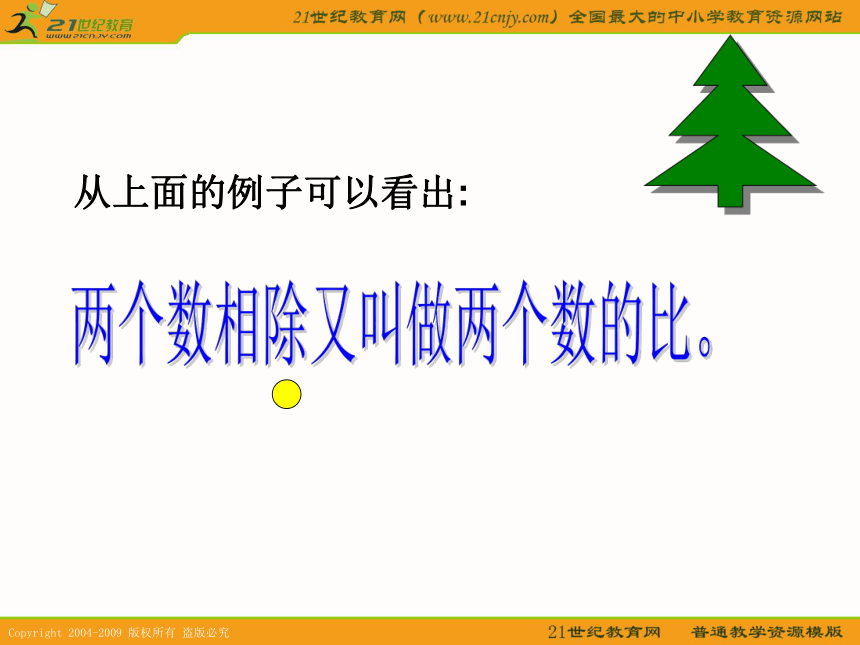 21世纪教育
www.21cnjy.com

21世纪教育网（www.21cnjy.com）全国最大的中小学教育资源网站

从上面的例子可以看出:

两个数相除又叫做两个数的比。

Copyright 2004-2009 版权所有 盗版必究

21世纪教育网　普通教学资源模版